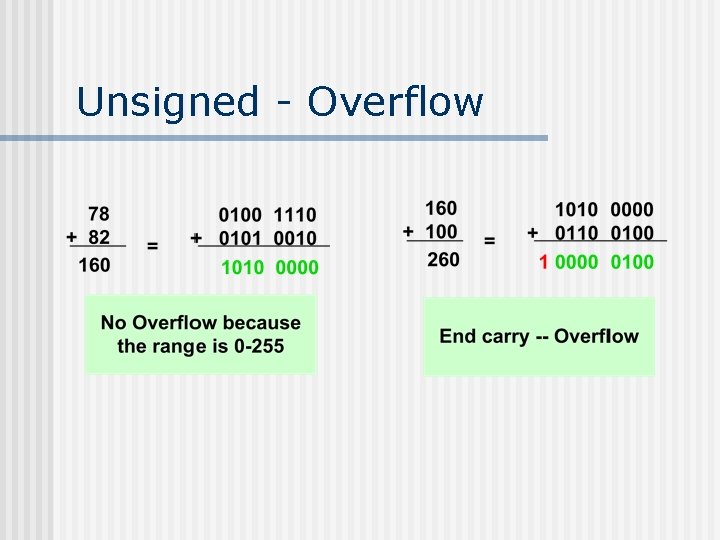 Unsigned - Overflow

78
+ 82
160

=

0100 1110
+ 0101 0010
1010 0000

No Overflow because the range is 0-255

160
+ 100
260

=

1010 0000
+ 0110 0100
1 0000 0100

End carry -- Overflow